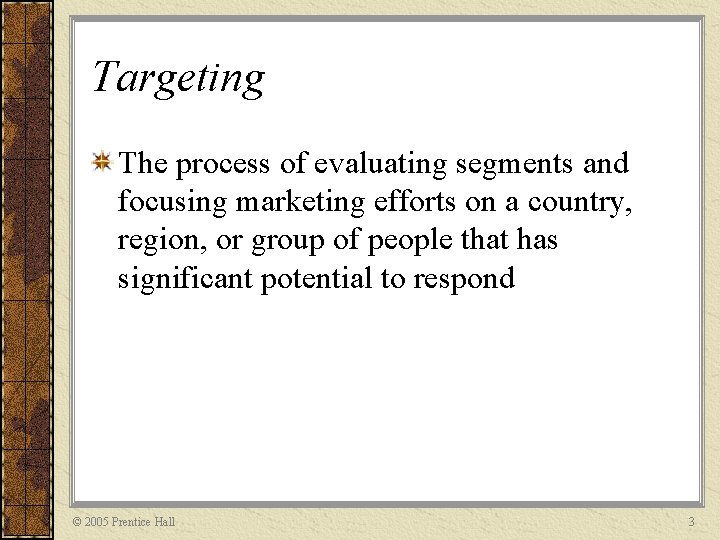 Targeting

The process of evaluating segments and focusing marketing efforts on a country, region, or group of people that has significant potential to respond

© 2005 Prentice Hall

3